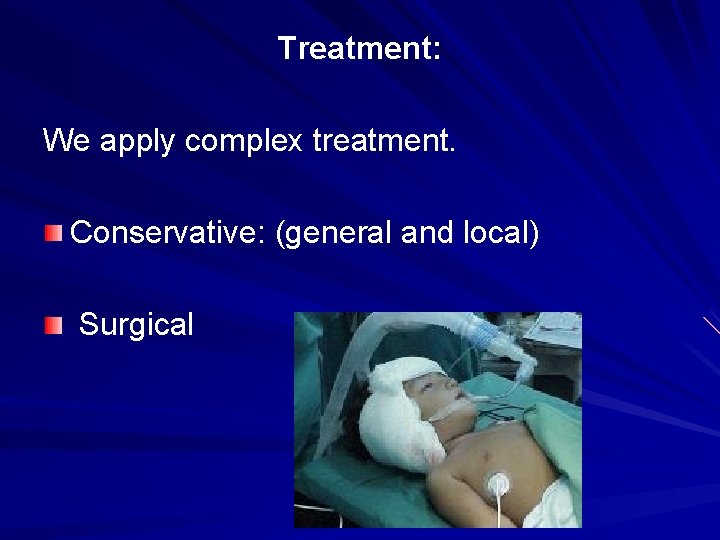 Treatment:

We apply complex treatment.

Conservative: (general and local)

Surgical